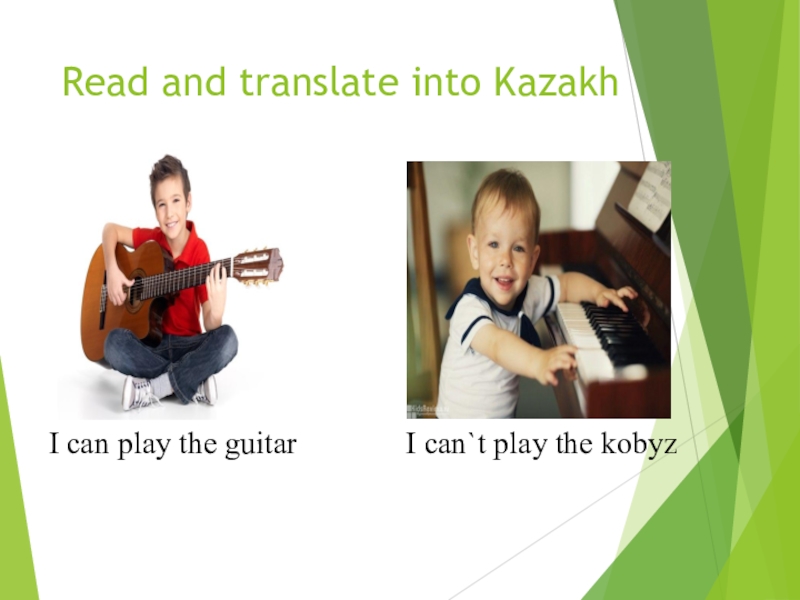 Read and translate into Kazakh

I can play the guitar

I can`t play the kobyz